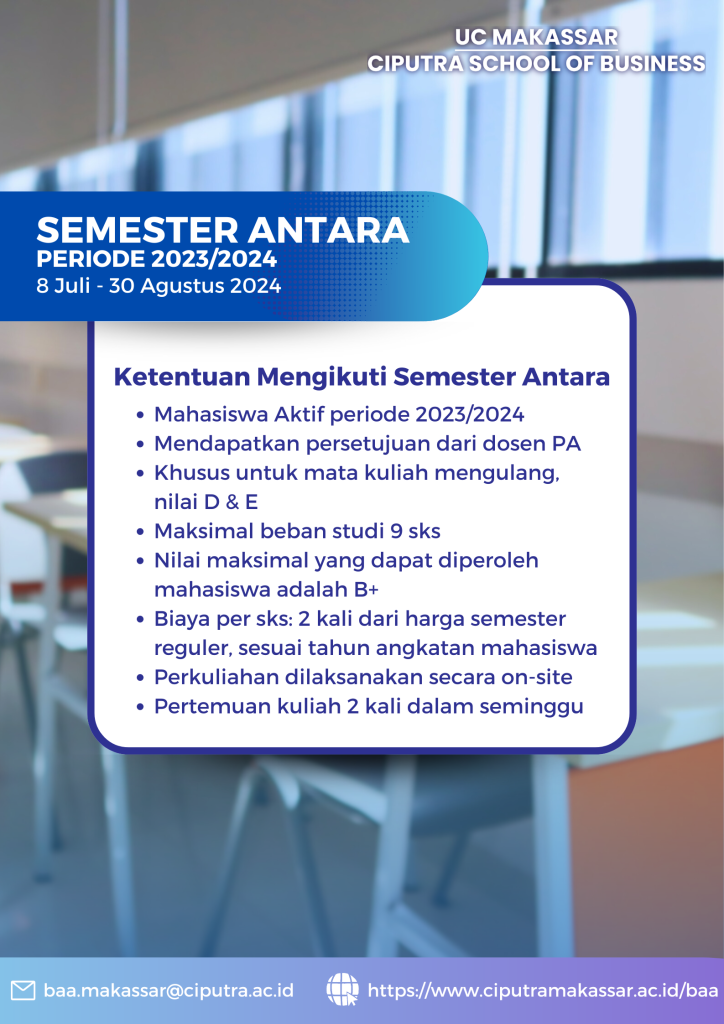 UC MAKASSAR
CIPUTRA SCHOOL OF BUSINESS

SEMESTER ANTARA
PERIODE 2023/2024
8 Juli - 30 Agustus 2024

Ketentuan Mengikuti Semester Antara

- Mahasiswa Aktif periode 2023/2024
- Mendapatkan persetujuan dari dosen PA
- Khusus untuk mata kuliah mengulang, nilai D & E
- Maksimal beban studi 9 sks
- Nilai maksimal yang dapat diperoleh mahasiswa adalah B+
- Biaya per sks: 2 kali dari harga semester reguler, sesuai tahun angkatan mahasiswa
- Perkuliahan dilaksanakan secara on-site
- Pertemuan kuliah 2 kali dalam seminggu

baa.makassar@ciputra.ac.id
https://www.ciputramakassar.ac.id/baa